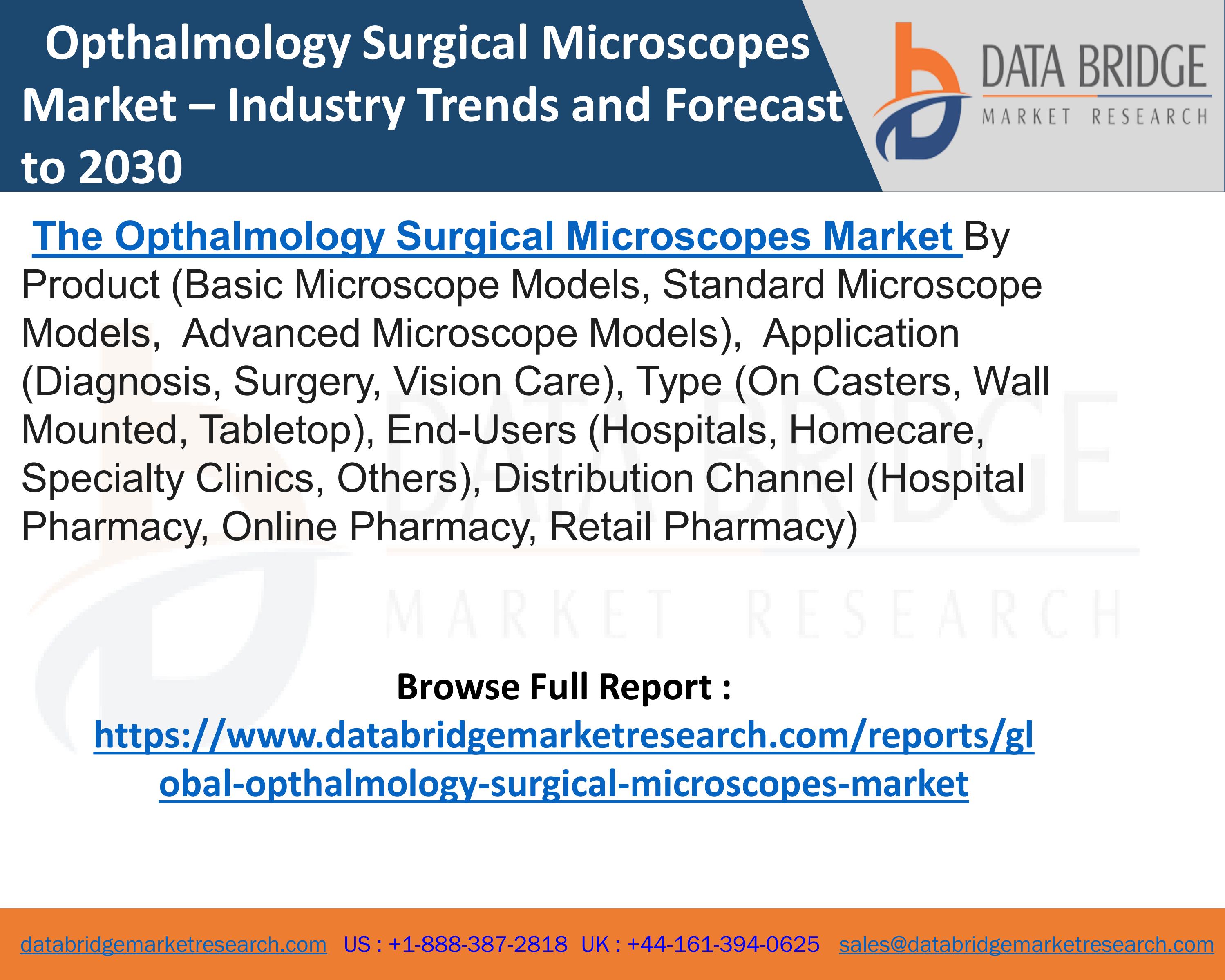 Opthalmology Surgical Microscopes Market – Industry Trends and Forecast to 2030

DATA BRIDGE
MARKET RESEARCH

The Opthalmology Surgical Microscopes Market By Product (Basic Microscope Models, Standard Microscope Models, Advanced Microscope Models), Application (Diagnosis, Surgery, Vision Care), Type (On Casters, Wall Mounted, Tabletop), End-Users (Hospitals, Homecare, Specialty Clinics, Others), Distribution Channel (Hospital Pharmacy, Online Pharmacy, Retail Pharmacy)

DATA BRIDGE
MARKET RESEARCH

Browse Full Report :
https://www.databridgemarketresearch.com/reports/global-opthalmology-surgical-microscopes-market

databridgemarketresearch.com US : +1-888-387-2818 UK : +44-161-394-0625 sales@databridgemarketresearch.com